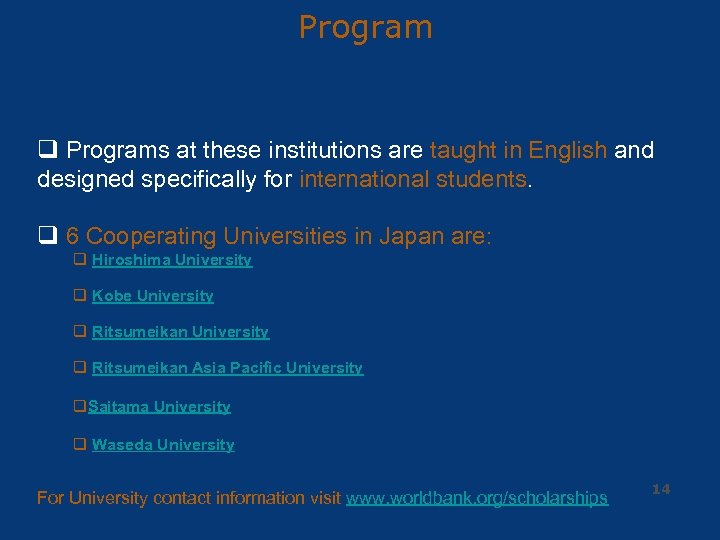 Program

❑ Programs at these institutions are taught in English and designed specifically for international students.

❑ 6 Cooperating Universities in Japan are:

❑ Hiroshima University

❑ Kobe University

❑ Ritsumeikan University

❑ Ritsumeikan Asia Pacific University

❑Saitama University

❑ Waseda University

For University contact information visit www.worldbank.org/scholarships

14